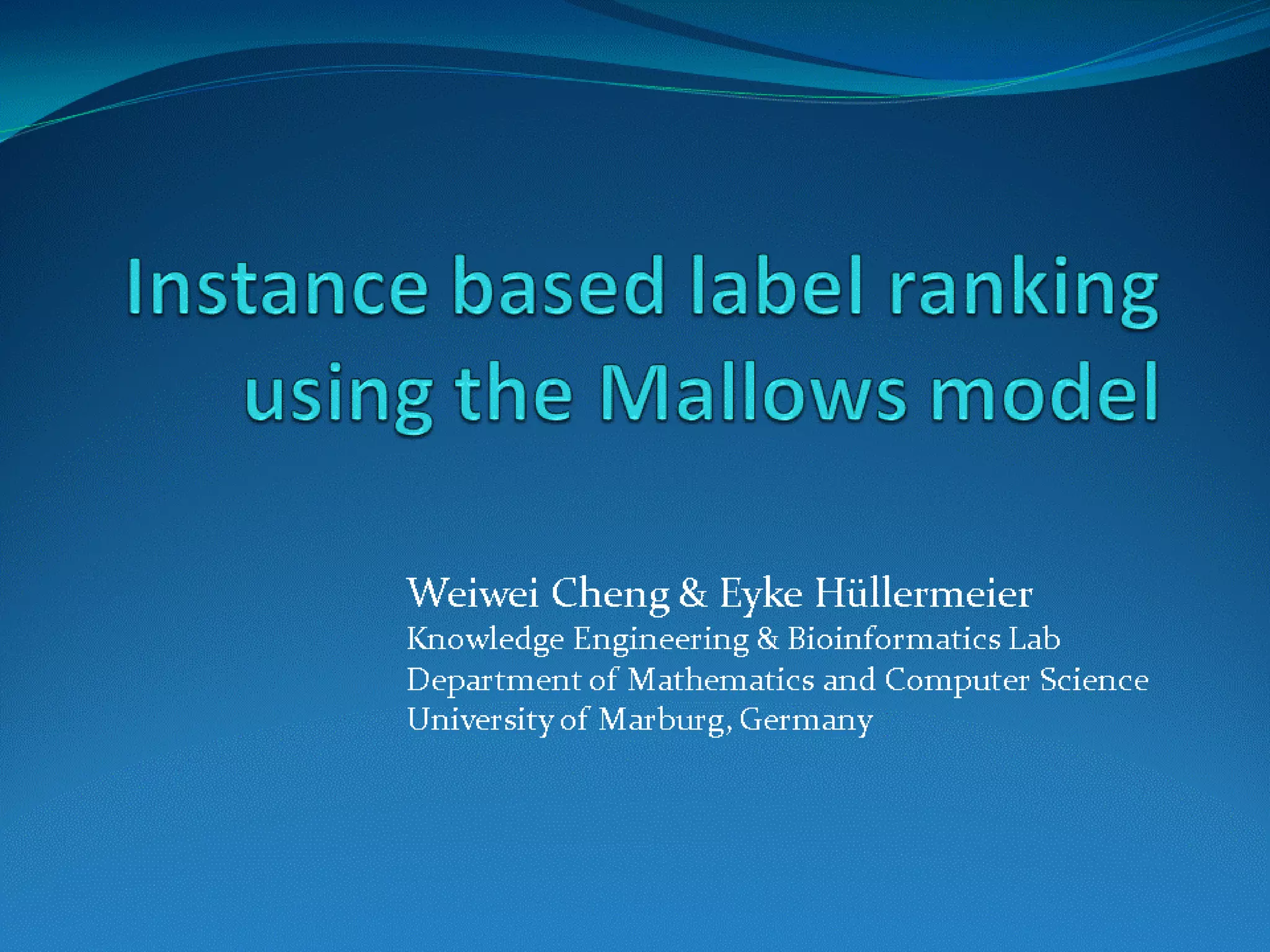 Instance based label ranking using the Mallows model

Weiwei Cheng & Eyke Hüllermeier
Knowledge Engineering & Bioinformatics Lab
Department of Mathematics and Computer Science
University of Marburg, Germany